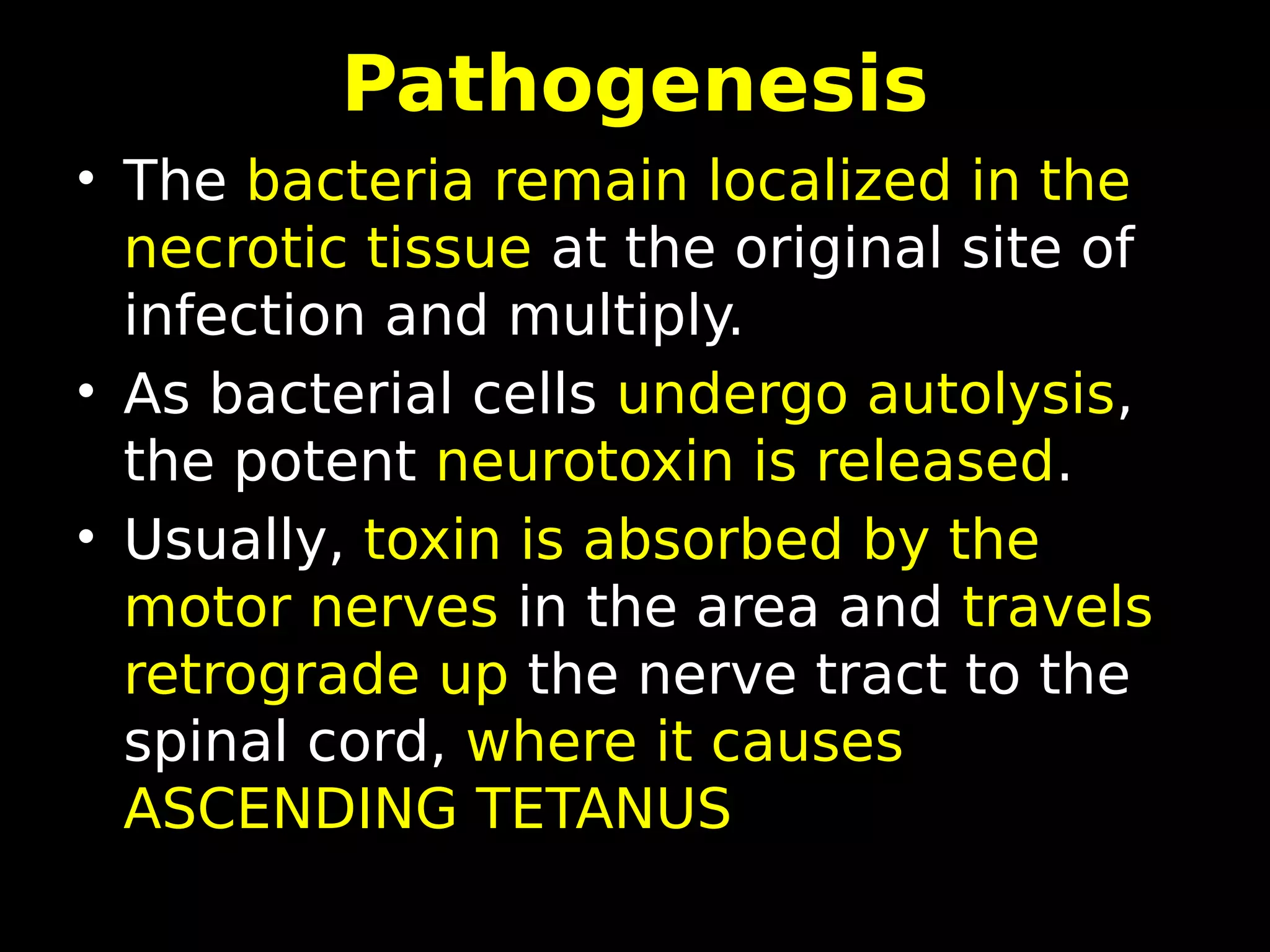 Pathogenesis

• The bacteria remain localized in the necrotic tissue at the original site of infection and multiply.
• As bacterial cells undergo autolysis, the potent neurotoxin is released.
• Usually, toxin is absorbed by the motor nerves in the area and travels retrograde up the nerve tract to the spinal cord, where it causes ASCENDING TETANUS